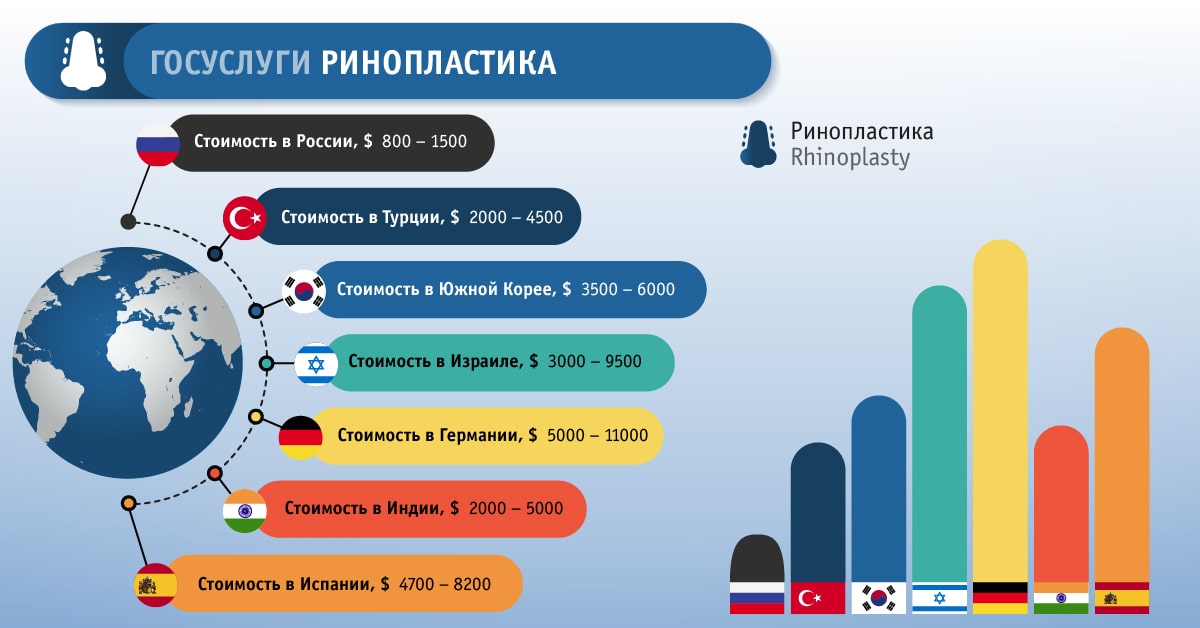 ГОСУСЛУГИ РИНОПЛАСТИКА

Стоимость в России, $ 800 – 1500

Стоимость в Турции, $ 2000 – 4500

Стоимость в Южной Корее, $ 3500 – 6000

Стоимость в Израиле, $ 3000 – 9500

Стоимость в Германии, $ 5000 – 11000

Стоимость в Индии, $ 2000 – 5000

Стоимость в Испании, $ 4700 – 8200

Ринопластика
Rhinoplasty